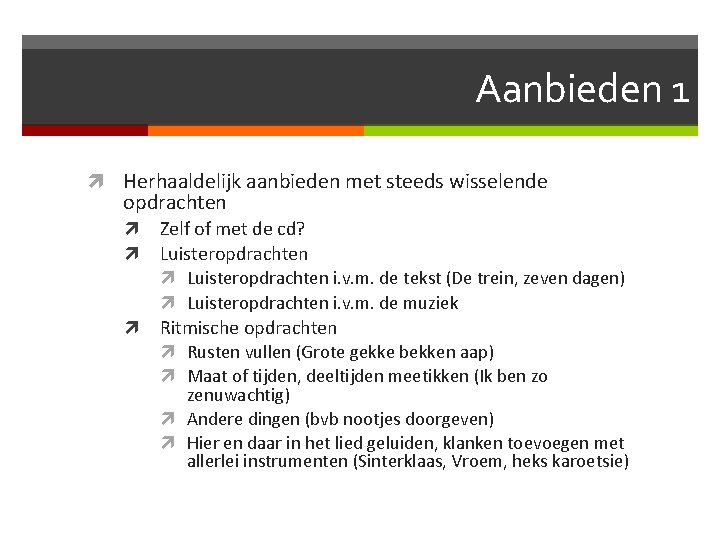 Aanbieden 1

Herhaaldelijk aanbieden met steeds wisselende opdrachten

Zelf of met de cd?

Luisteropdrachten

Luisteropdrachten i.v.m. de tekst (De trein, zeven dagen)

Luisteropdrachten i.v.m. de muziek

Ritmische opdrachten

Rusten vullen (Grote gekke bekken aap)

Maat of tijden, deeltijden meetikken (Ik ben zo zenuwachtig)

Andere dingen (bvb nootjes doorgeven)

Hier en daar in het lied geluiden, klanken toevoegen met allerlei instrumenten (Sinterklaas, Vroem, heks karoetsie)